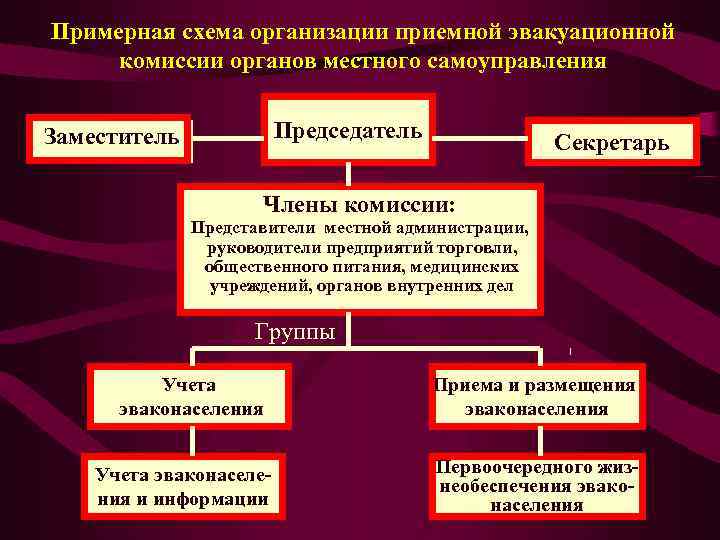 Примерная схема организации приемной эвакуационной комиссии органов местного самоуправления

Заместитель

Председатель

Секретарь

Члены комиссии:
Представители местной администрации, руководители предприятий торговли, общественного питания, медицинских учреждений, органов внутренних дел

Группы

Учета эваконаселения

Приема и размещения эваконаселения

Учета эваконаселения и информации

Первоочередного жизнеобеспечения эваконаселения